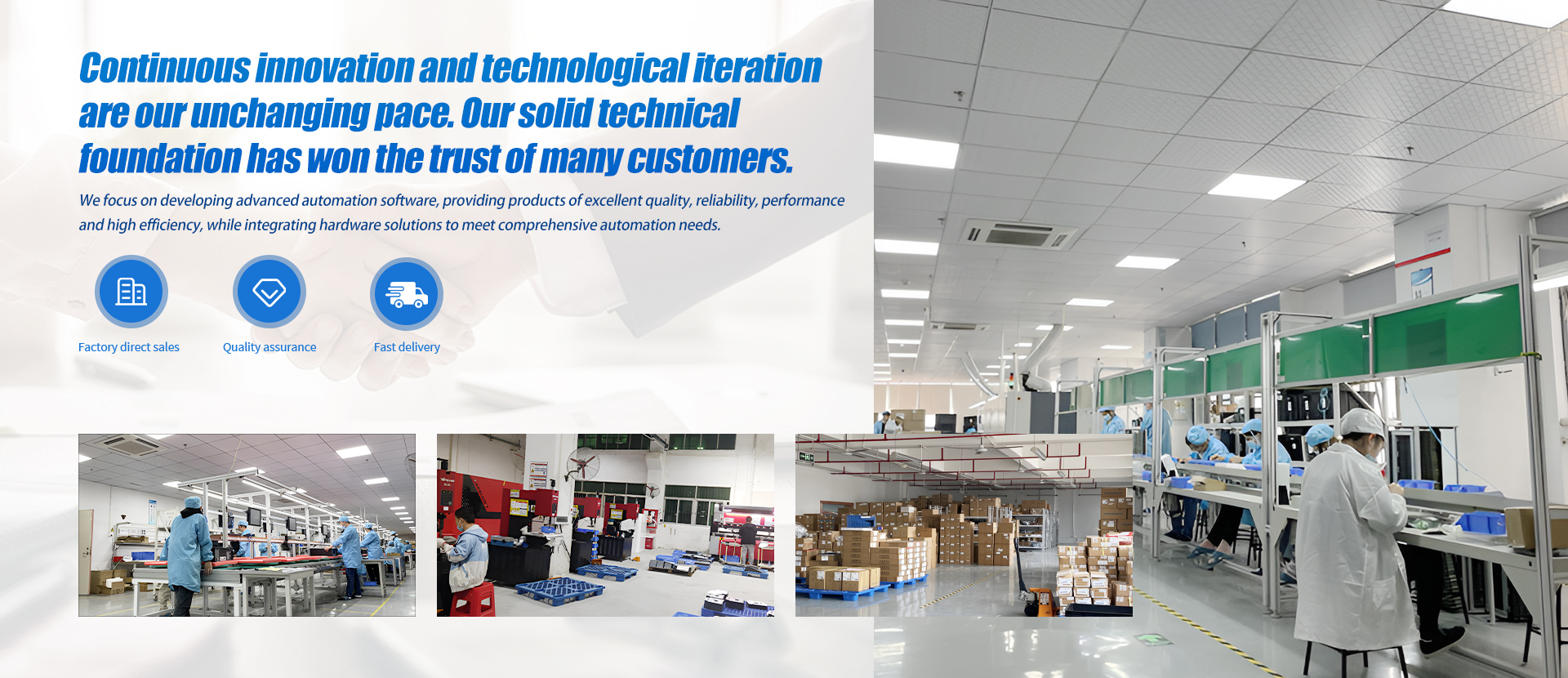 Continuous innovation and technological iteration are our unchanging pace. Our solid technical foundation has won the trust of many customers.

We focus on developing advanced automation software, providing products of excellent quality, reliability, performance and high efficiency, while integrating hardware solutions to meet comprehensive automation needs.

Factory direct sales

Quality assurance

Fast delivery